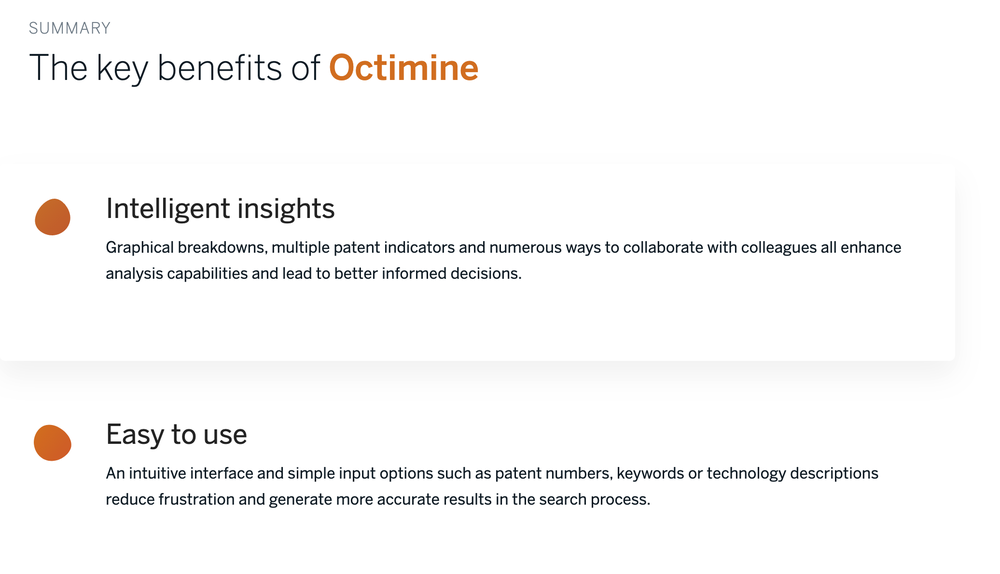 SUMMARY

The key benefits of Octimine

Intelligent insights

Graphical breakdowns, multiple patent indicators and numerous ways to collaborate with colleagues all enhance analysis capabilities and lead to better informed decisions.

Easy to use

An intuitive interface and simple input options such as patent numbers, keywords or technology descriptions reduce frustration and generate more accurate results in the search process.